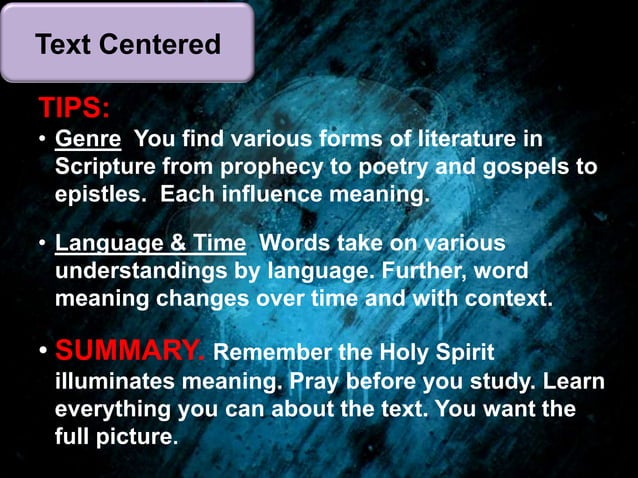 Text Centered

TIPS:

• Genre You find various forms of literature in Scripture from prophecy to poetry and gospels to epistles. Each influence meaning.

• Language & Time Words take on various understandings by language. Further, word meaning changes over time and with context.

• SUMMARY. Remember the Holy Spirit illuminates meaning. Pray before you study. Learn everything you can about the text. You want the full picture.